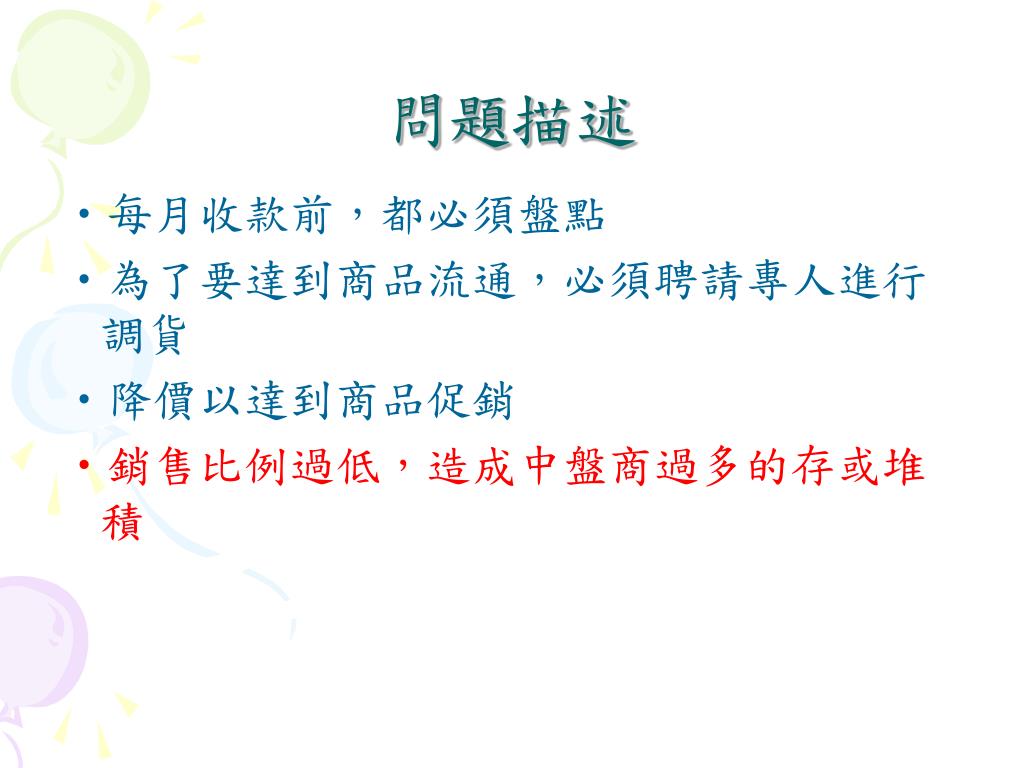 問題描述

• 每月收款前，都必須盤點
• 為了要達到商品流通，必須聘請專人進行調貨
• 降價以達到商品促銷
• 銷售比例過低，造成中盤商過多的存或堆積